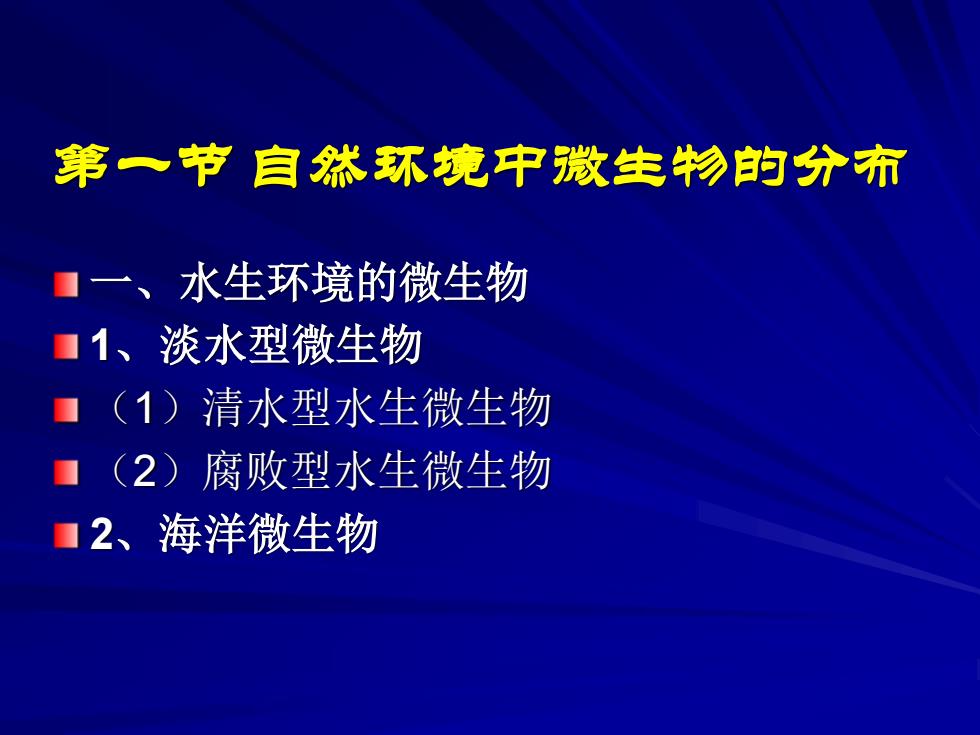 第一节 自然环境中微生物的分布

一、水生环境的微生物
1、淡水型微生物
（1）清水型水生微生物
（2）腐败型水生微生物
2、海洋微生物